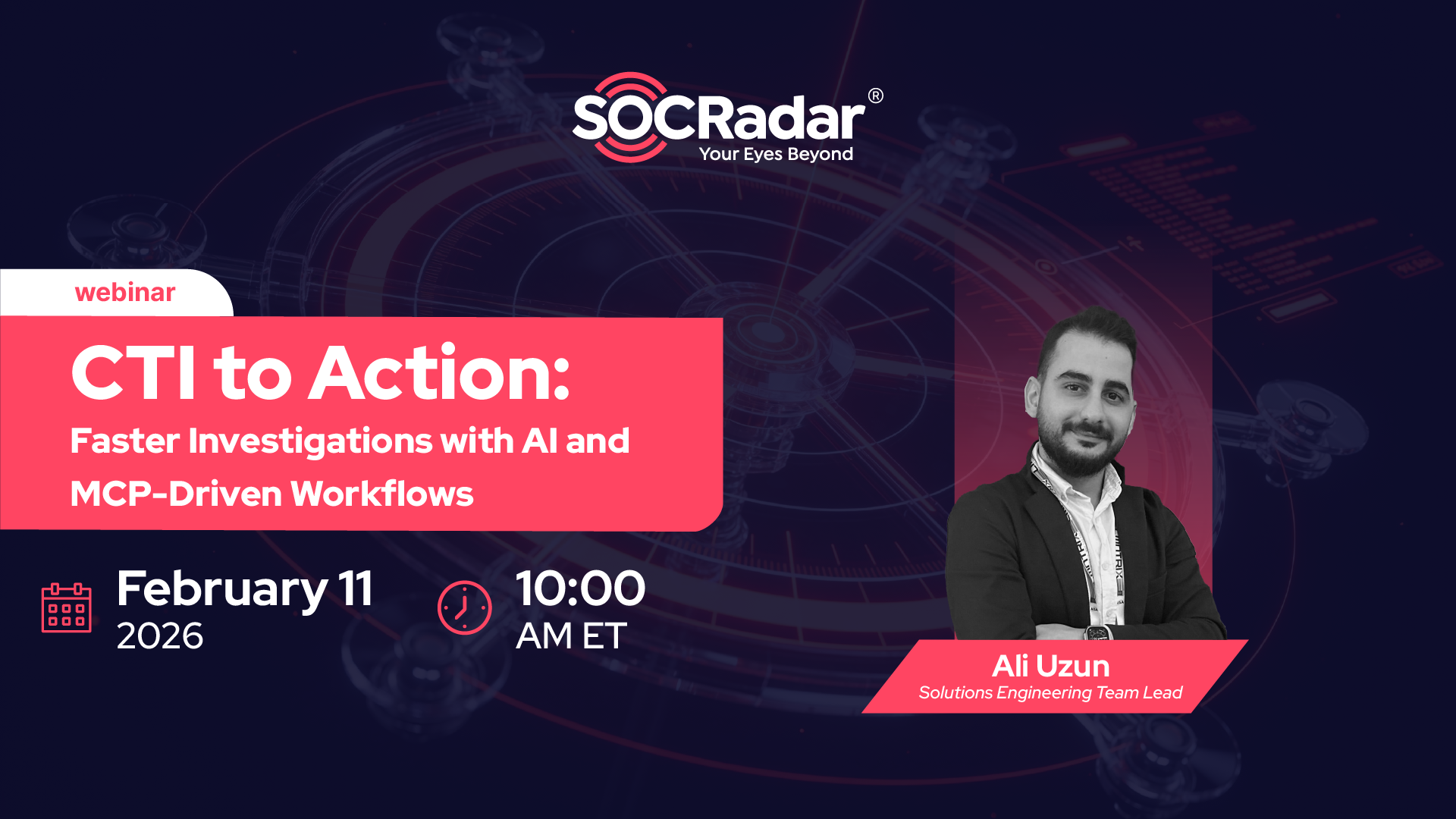 SOCRadar®
Your Eyes Beyond

webinar

CTI to Action:
Faster Investigations with AI and MCP-Driven Workflows

February 11
2026

10:00
AM ET

Ali Uzun
Solutions Engineering Team Lead